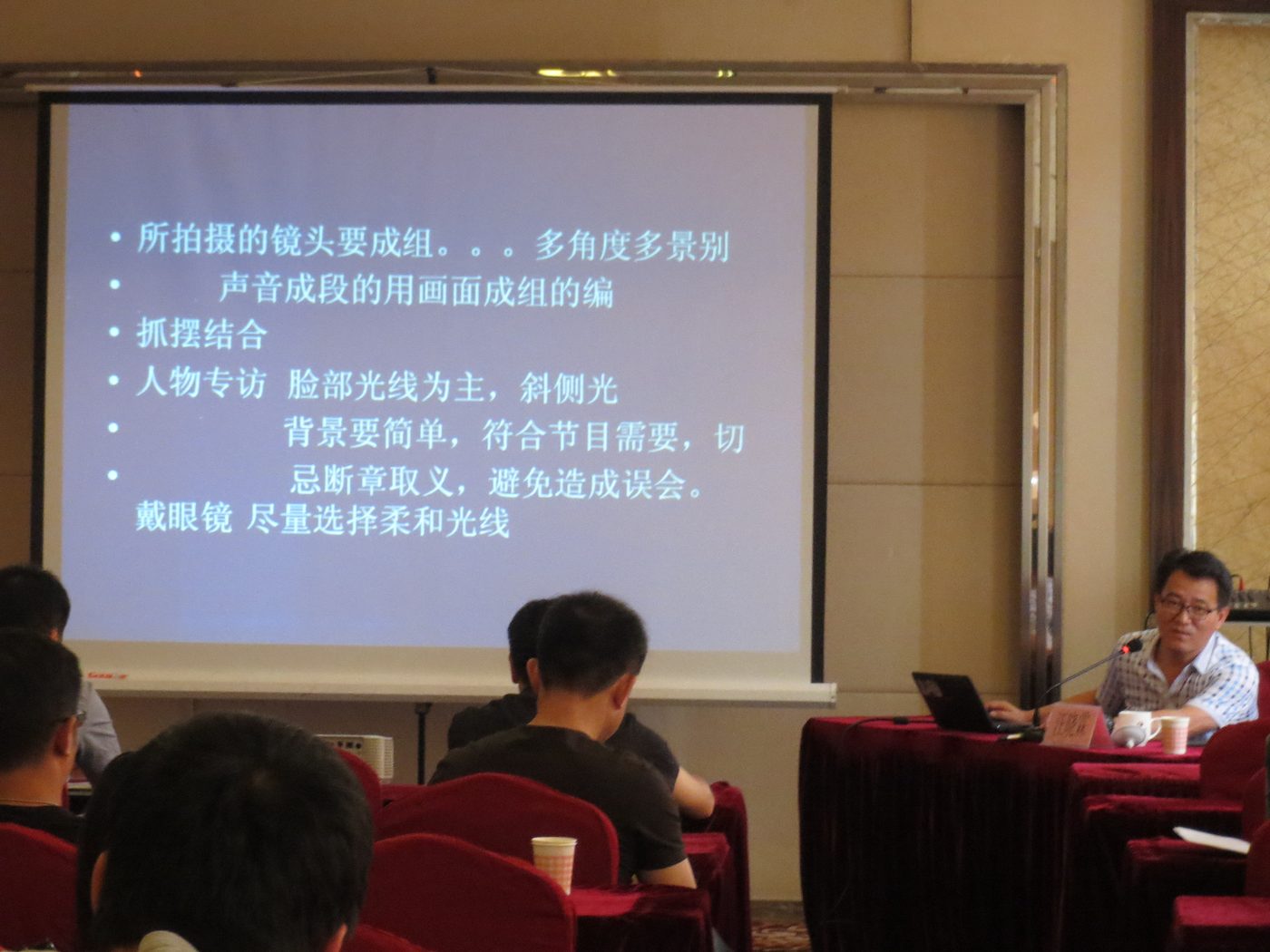 • 所拍摄的镜头要成组。。。多角度多景别
• 声音成段的用画面成组的编
• 抓摆结合
• 人物专访 脸部光线为主，斜侧光
• 背景要简单，符合节目需要，切
• 忌断章取义，避免造成误会。
戴眼镜 尽量选择柔和光线